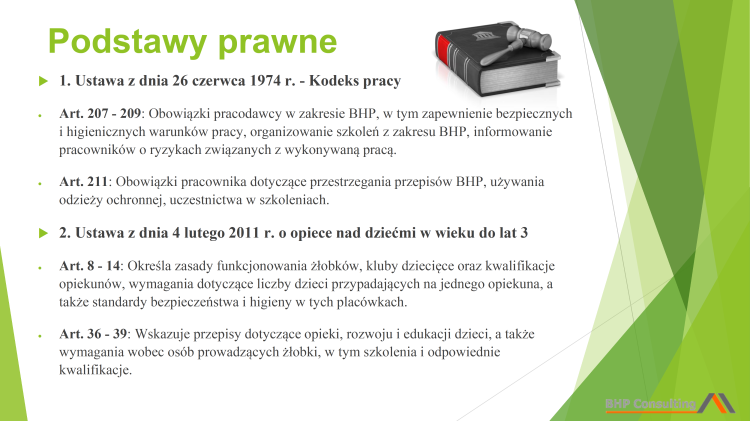 Podstawy prawne

1. Ustawa z dnia 26 czerwca 1974 r. - Kodeks pracy

Art. 207 - 209: Obowiązki pracodawcy w zakresie BHP, w tym zapewnienie bezpiecznych i higienicznych warunków pracy, organizowanie szkoleń z zakresu BHP, informowanie pracowników o ryzykach związanych z wykonywaną pracą.

Art. 211: Obowiązki pracownika dotyczące przestrzegania przepisów BHP, używania odzieży ochronnej, uczestnictwa w szkoleniach.

2. Ustawa z dnia 4 lutego 2011 r. o opiece nad dziećmi w wieku do lat 3

Art. 8 - 14: Określa zasady funkcjonowania żłobków, kluby dziecięce oraz kwalifikacje opiekunów, wymagania dotyczące liczby dzieci przypadających na jednego opiekuna, a także standardy bezpieczeństwa i higieny w tych placówkach.

Art. 36 - 39: Wskazuje przepisy dotyczące opieki, rozwoju i edukacji dzieci, a także wymagania wobec osób prowadzących żłobki, w tym szkolenia i odpowiednie kwalifikacje.

BHP Consulting